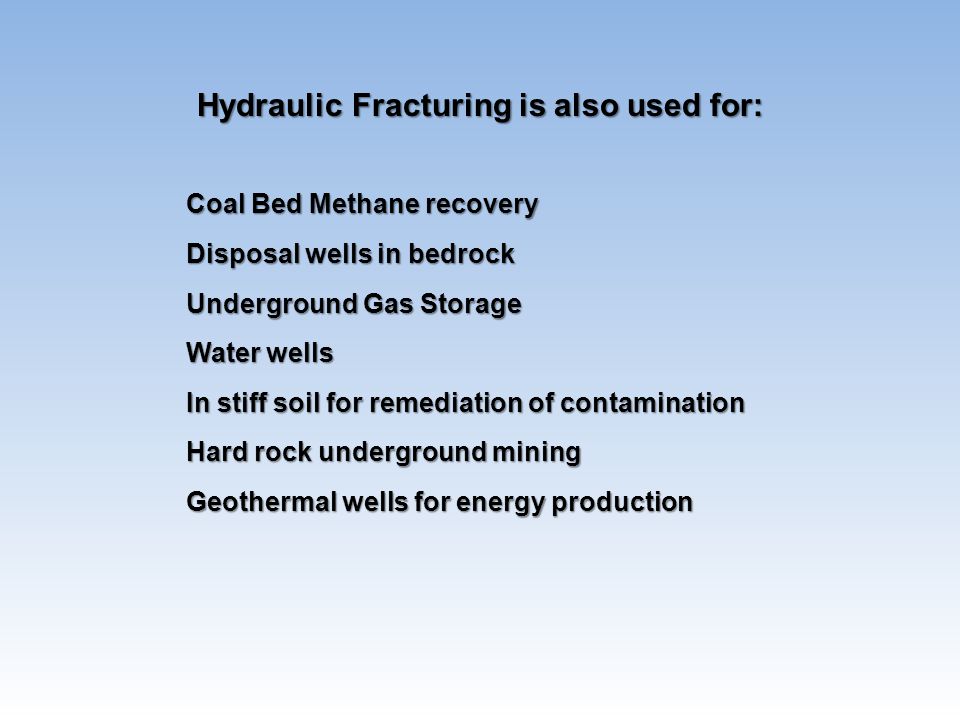 Hydraulic Fracturing is also used for:

Coal Bed Methane recovery

Disposal wells in bedrock

Underground Gas Storage

Water wells

In stiff soil for remediation of contamination

Hard rock underground mining

Geothermal wells for energy production